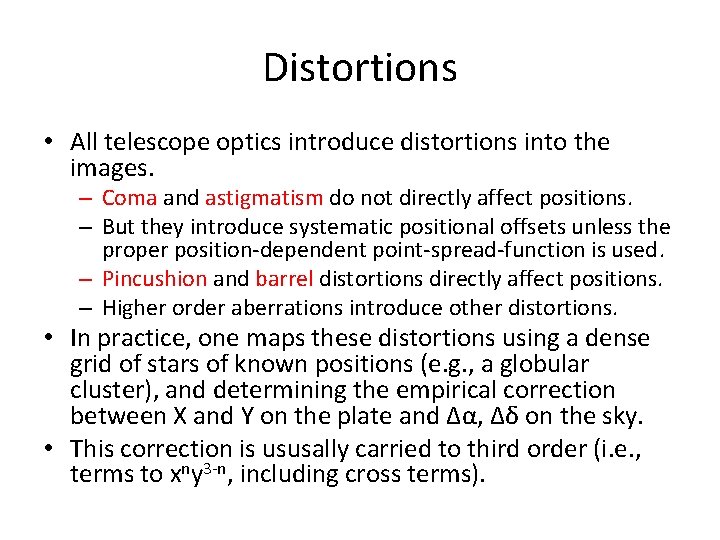 Distortions

• All telescope optics introduce distortions into the images.
– Coma and astigmatism do not directly affect positions.
– But they introduce systematic positional offsets unless the proper position-dependent point-spread-function is used.
– Pincushion and barrel distortions directly affect positions.
– Higher order aberrations introduce other distortions.
• In practice, one maps these distortions using a dense grid of stars of known positions (e.g., a globular cluster), and determining the empirical correction between X and Y on the plate and $\Delta\alpha$, $\Delta\delta$ on the sky.
• This correction is ususally carried to third order (i.e., terms to $x^n y^{3-n}$, including cross terms).